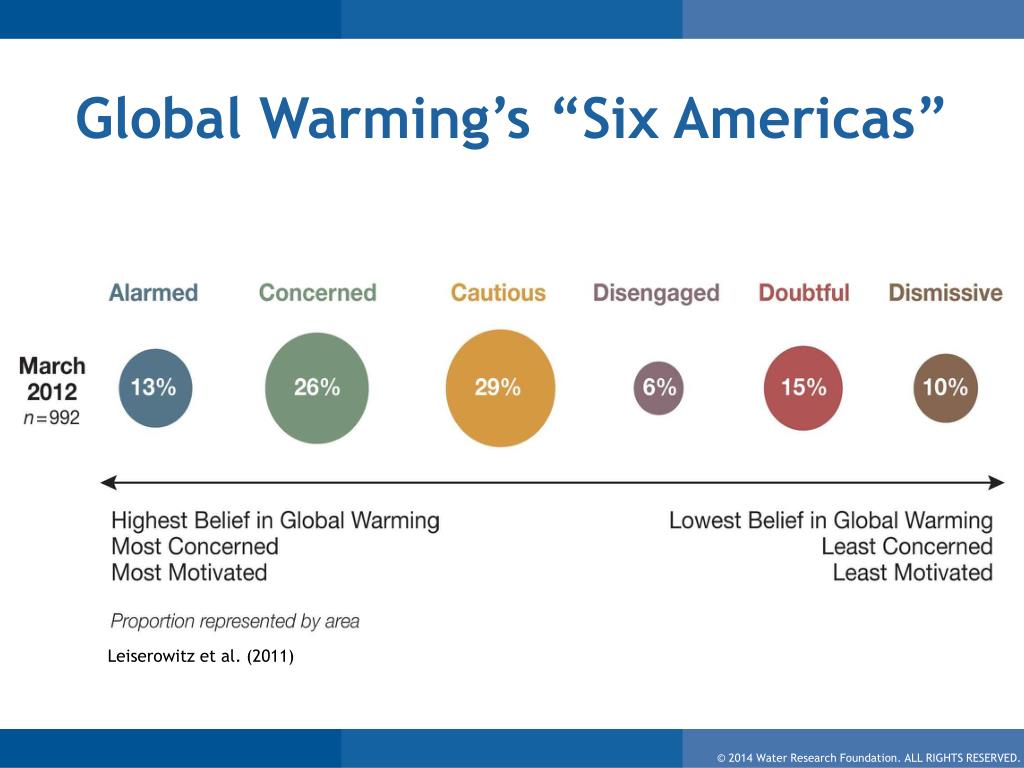 Global Warming's "Six Americas"

Alarmed Concerned Cautious Disengaged Doubtful Dismissive

March 2012
$n=992$

13% 26% 29% 6% 15% 10%

Highest Belief in Global Warming
Most Concerned
Most Motivated

Lowest Belief in Global Warming
Least Concerned
Least Motivated

Proportion represented by area

Leiserowitz et al. (2011)

© 2014 Water Research Foundation. ALL RIGHTS RESERVED.